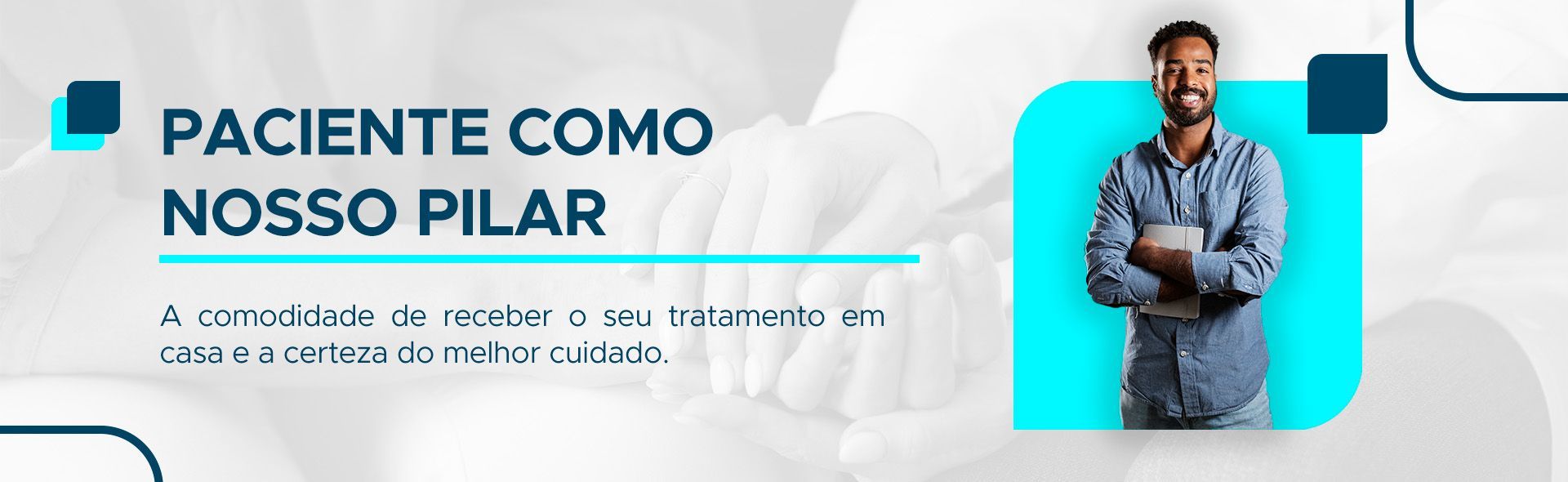 PACIENTE COMO NOSSO PILAR

A comodidade de receber o seu tratamento em casa e a certeza do melhor cuidado.